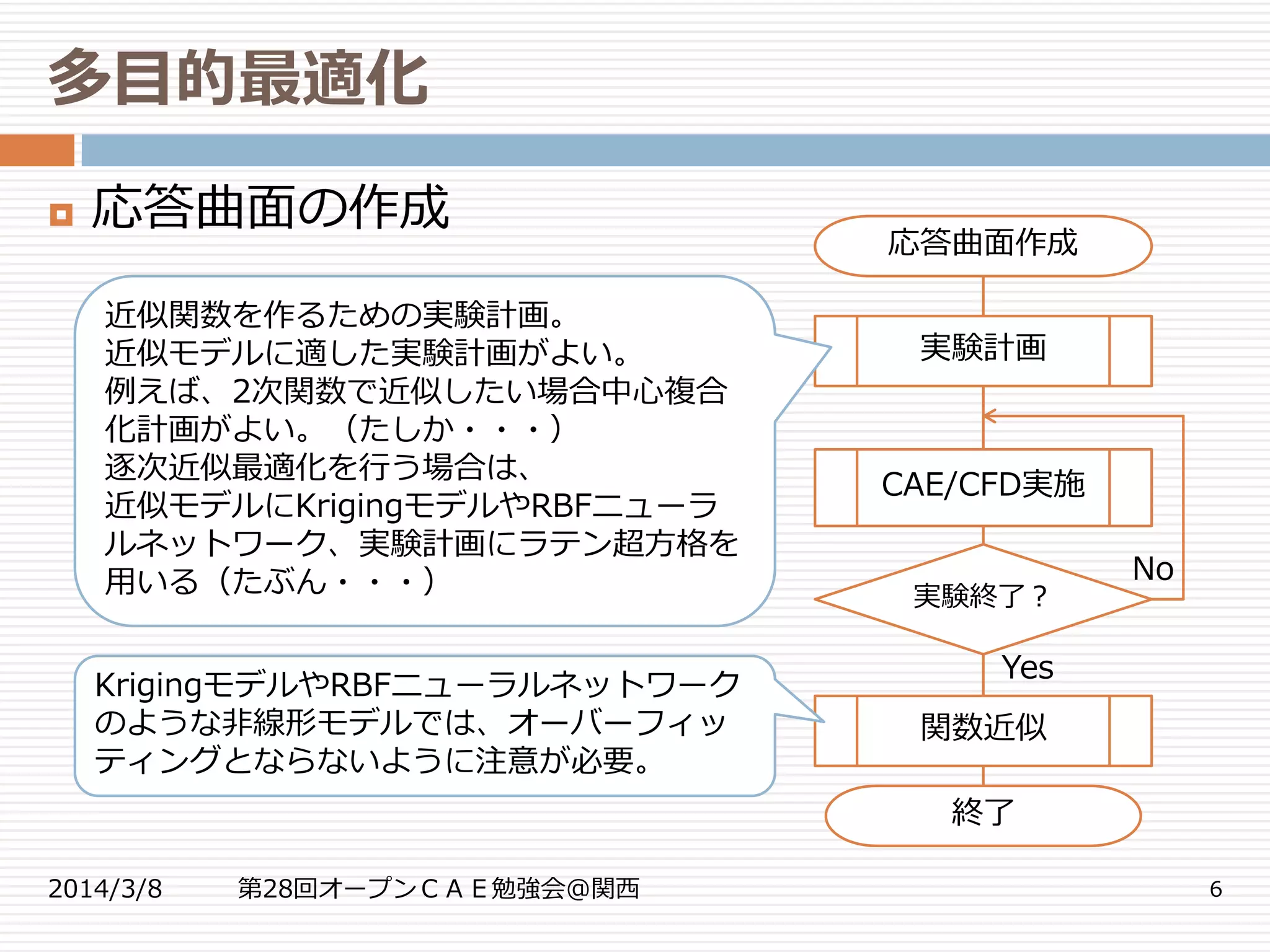 多目的最適化

応答曲面の作成

近似関数を作るための実験計画。
近似モデルに適した実験計画がよい。
例えば、2次関数で近似したい場合中心複合化計画がよい。（たしか・・・）
逐次近似最適化を行う場合は、
近似モデルにKrigingモデルやRBFニューラルネットワーク、実験計画にラテン超方格を用いる（たぶん・・・）

KrigingモデルやRBFニューラルネットワークのような非線形モデルでは、オーバーフィッティングとならないように注意が必要。

応答曲面作成

実験計画

CAE/CFD実施

実験終了？

No

Yes

関数近似

終了

2014/3/8　第28回オープンＣＡＥ勉強会@関西　6